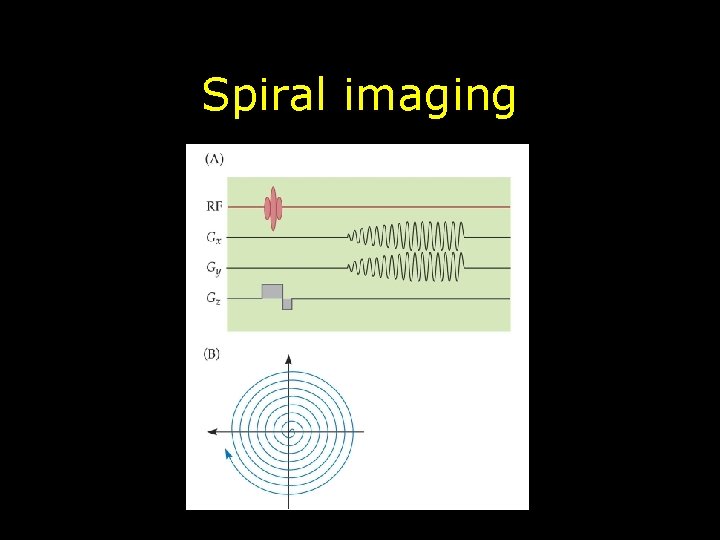 Spiral imaging

(A)

RF

$G_x$

$G_y$

$G_z$

(B)